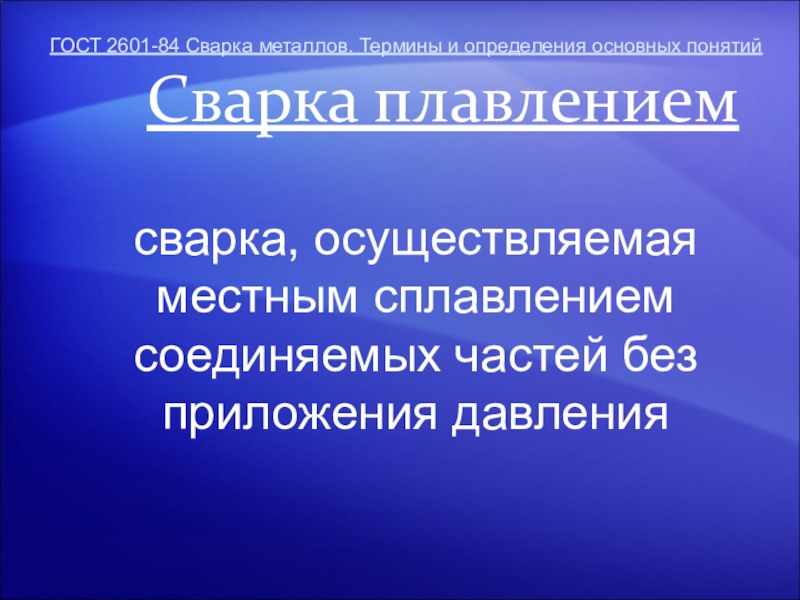 ГОСТ 2601-84 Сварка металлов. Термины и определения основных понятий

Сварка плавлением

сварка, осуществляемая местным сплавлением соединяемых частей без приложения давления